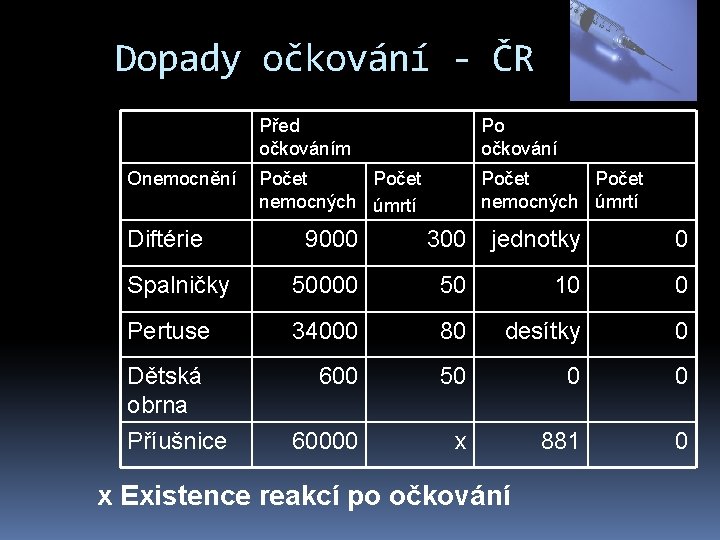 Dopady očkování - ČR

| | Před očkováním | | Po očkování | |
|---|---|---|---|---|
| Onemocnění | Počet nemocných | Počet úmrtí | Počet nemocných | Počet úmrtí |
| Diftérie | 9000 | 300 | jednotky | 0 |
| Spalničky | 50000 | 50 | 10 | 0 |
| Pertuse | 34000 | 80 | desítky | 0 |
| Dětská obrna | 600 | 50 | 0 | 0 |
| Příušnice | 60000 | x | 881 | 0 |

x Existence reakcí po očkování